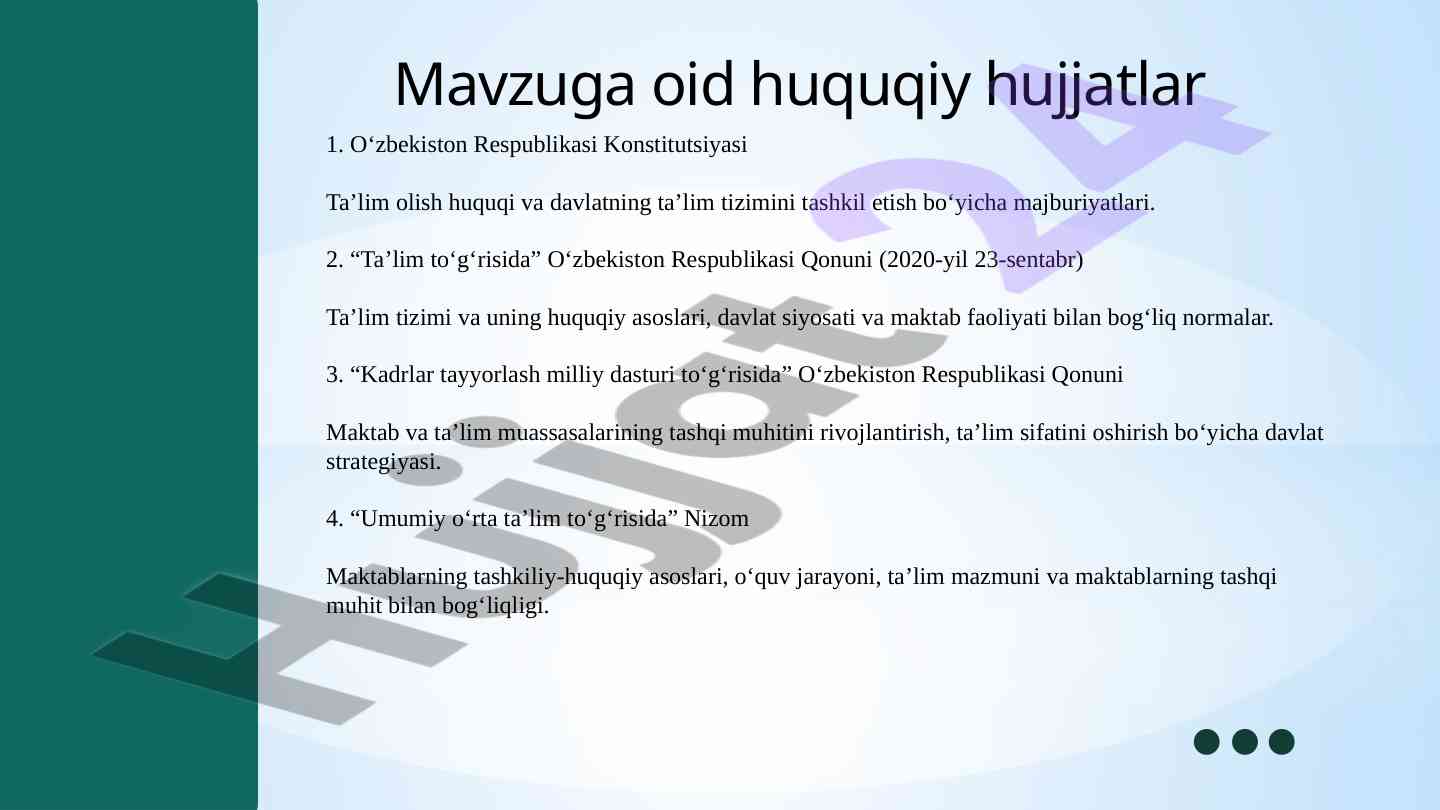 Mavzuga oid huquqiy hujjatlar

1. O‘zbekiston Respublikasi Konstitutsiyasi

Ta’lim olish huquqi va davlatning ta’lim tizimini tashkil etish bo‘yicha majburiyatlari.

2. “Ta’lim to‘g‘risida” O‘zbekiston Respublikasi Qonuni (2020-yil 23-sentabr)

Ta’lim tizimi va uning huquqiy asoslari, davlat siyosati va maktab faoliyati bilan bog‘liq normalar.

3. “Kadrlar tayyorlash milliy dasturi to‘g‘risida” O‘zbekiston Respublikasi Qonuni

Maktab va ta’lim muassasalarining tashqi muhitini rivojlantirish, ta’lim sifatini oshirish bo‘yicha davlat strategiyasi.

4. “Umumiy o‘rta ta’lim to‘g‘risida” Nizom

Maktablarning tashkiliy-huquqiy asoslari, o‘quv jarayoni, ta’lim mazmuni va maktablarning tashqi muhit bilan bog‘liqligi.

Hujjat24